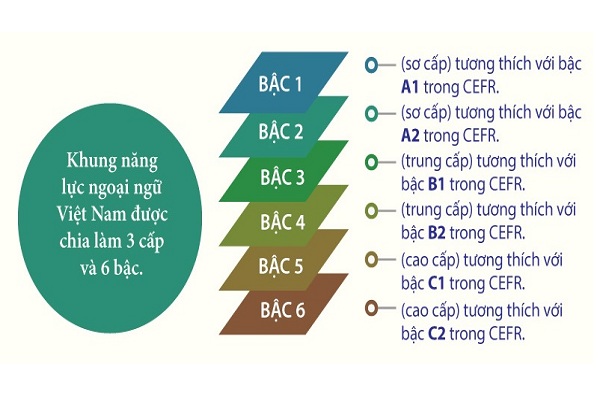 Khung năng lực ngoại ngữ Việt Nam được chia làm 3 cấp và 6 bậc.

BẬC 1

BẬC 2

BẬC 3

BẬC 4

BẬC 5

BẬC 6

(sơ cấp) tương thích với bậc A1 trong CEFR.

(sơ cấp) tương thích với bậc A2 trong CEFR.

(trung cấp) tương thích với bậc B1 trong CEFR.

(trung cấp) tương thích với bậc B2 trong CEFR.

(cao cấp) tương thích với bậc C1 trong CEFR.

(cao cấp) tương thích với bậc C2 trong CEFR.